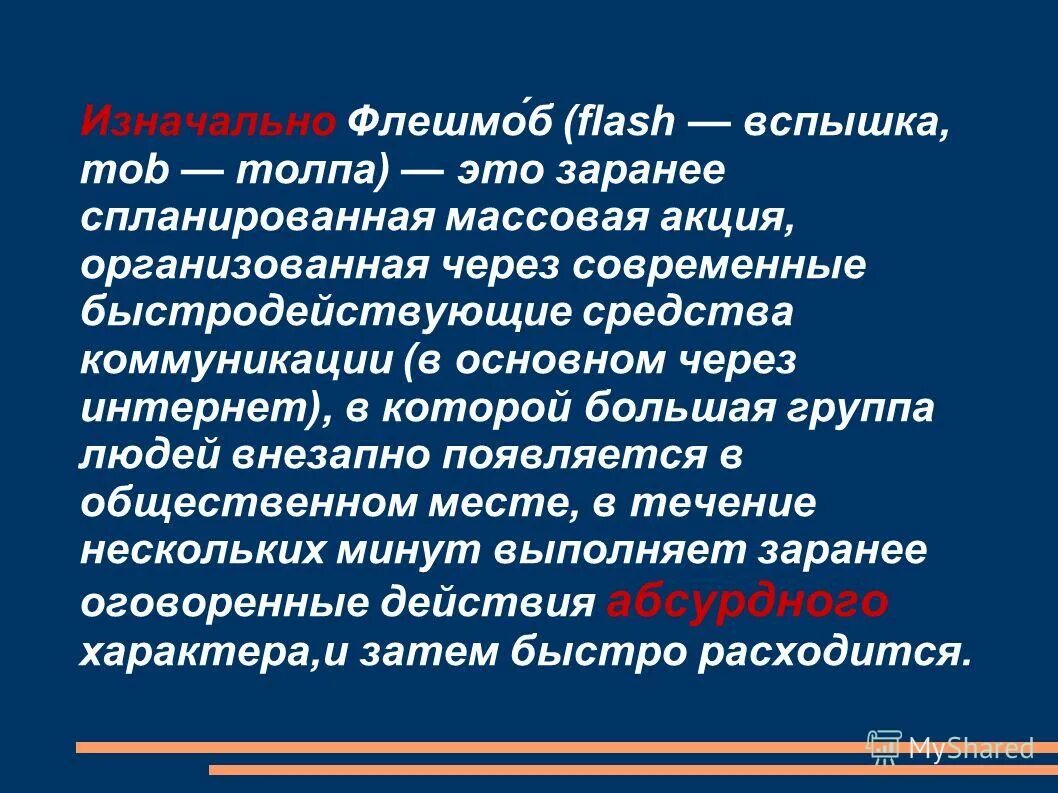 Изначально Флешмо́б (flash — вспышка, mob — толпа) — это заранее спланированная массовая акция, организованная через современные быстродействующие средства коммуникации (в основном через интернет), в которой большая группа людей внезапно появляется в общественном месте, в течение нескольких минут выполняет заранее оговоренные действия абсурдного характера,и затем быстро расходится.

MyShared